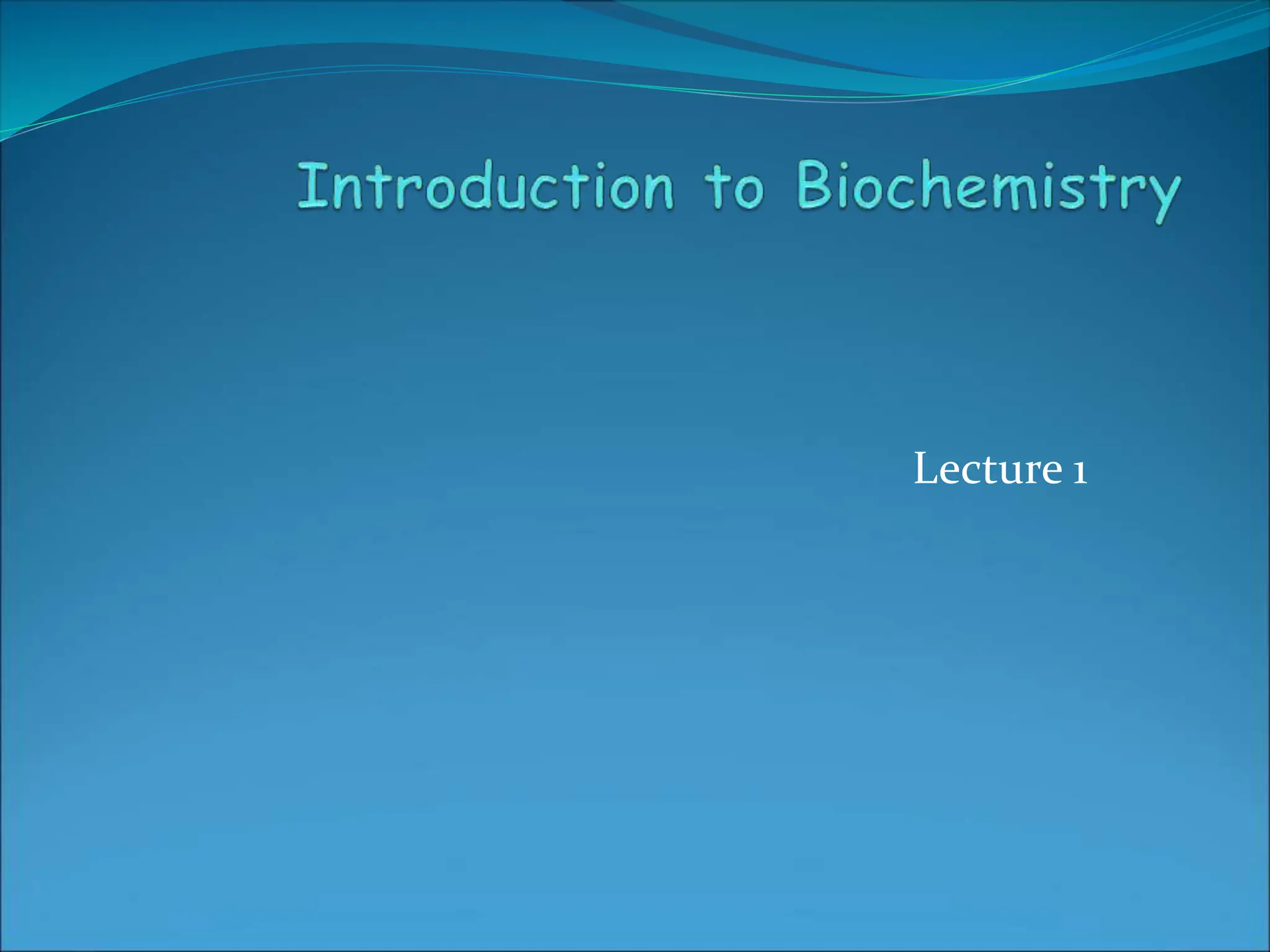 Introduction to Biochemistry

Lecture 1